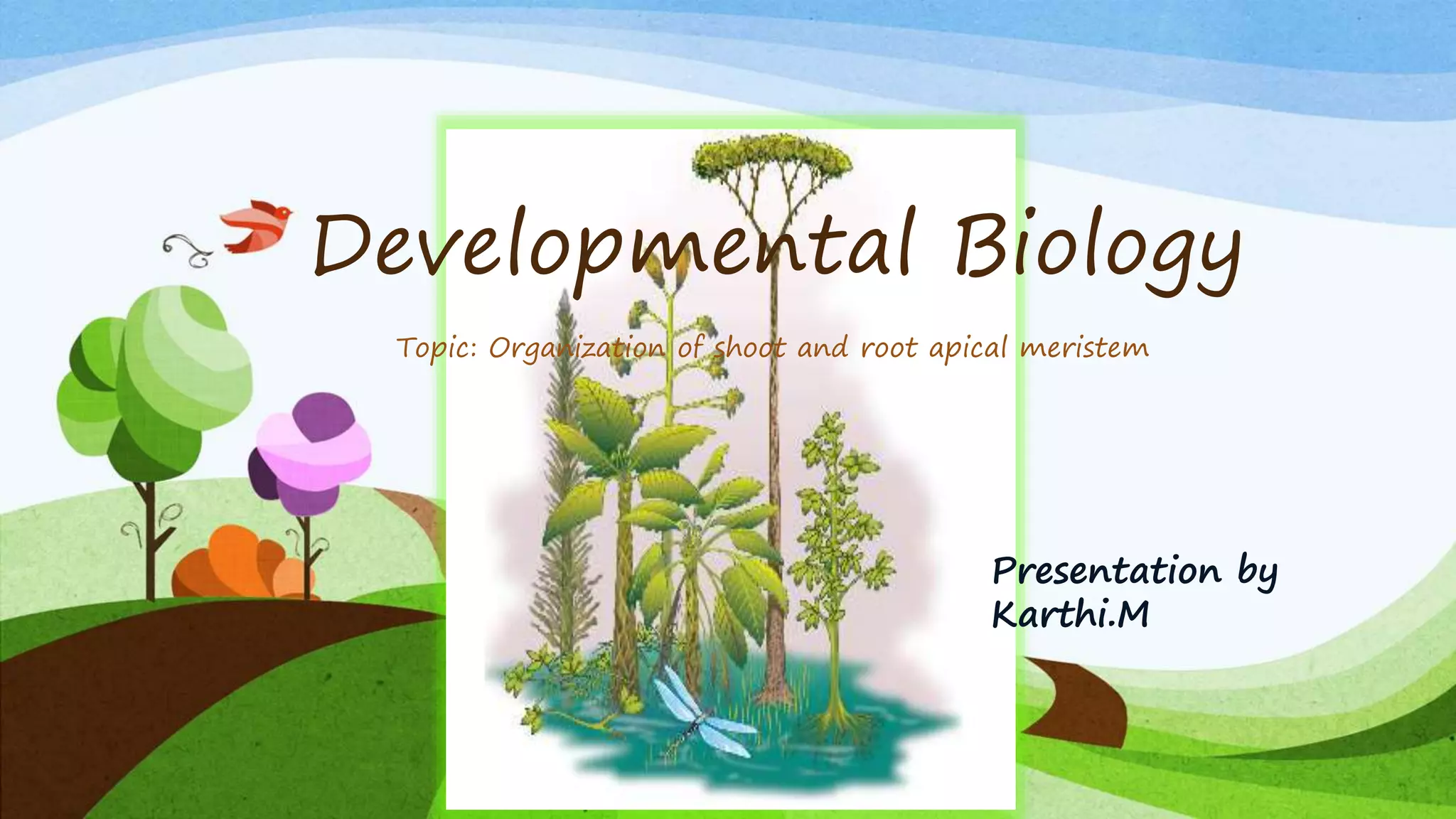 Developmental Biology

Topic: Organization of shoot and root apical meristem

Presentation by
Karthi.M